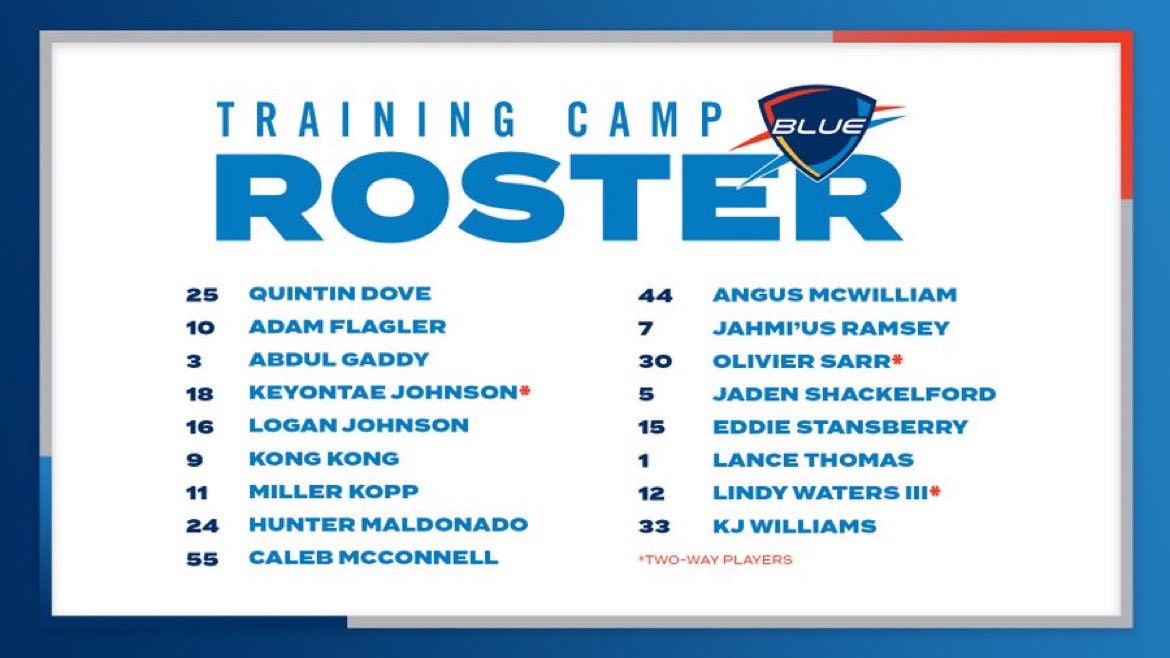 TRAINING CAMP
BLUE
ROSTER

25 QUINTIN DOVE
10 ADAM FLAGLER
3 ABDUL GADDY
18 KEYONTAE JOHNSON*
16 LOGAN JOHNSON
9 KONG KONG
11 MILLER KOPP
24 HUNTER MALDONADO
55 CALEB MCCONNELL

44 ANGUS MCWILLIAM
7 JAHMI'US RAMSEY
30 OLIVIER SARR*
5 JADEN SHACKELFORD
15 EDDIE STANSBERRY
1 LANCE THOMAS
12 LINDY WATERS III*
33 KJ WILLIAMS

*TWO-WAY PLAYERS